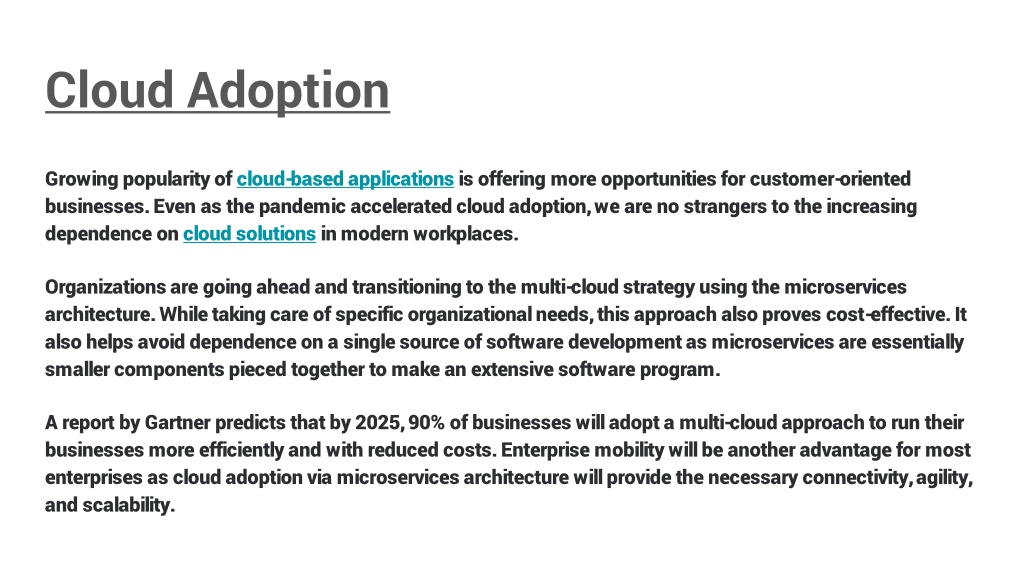 Cloud Adoption

Growing popularity of cloud-based applications is offering more opportunities for customer-oriented businesses. Even as the pandemic accelerated cloud adoption, we are no strangers to the increasing dependence on cloud solutions in modern workplaces.

Organizations are going ahead and transitioning to the multi-cloud strategy using the microservices architecture. While taking care of specific organizational needs, this approach also proves cost-effective. It also helps avoid dependence on a single source of software development as microservices are essentially smaller components pieced together to make an extensive software program.

A report by Gartner predicts that by 2025, 90% of businesses will adopt a multi-cloud approach to run their businesses more efficiently and with reduced costs. Enterprise mobility will be another advantage for most enterprises as cloud adoption via microservices architecture will provide the necessary connectivity, agility, and scalability.